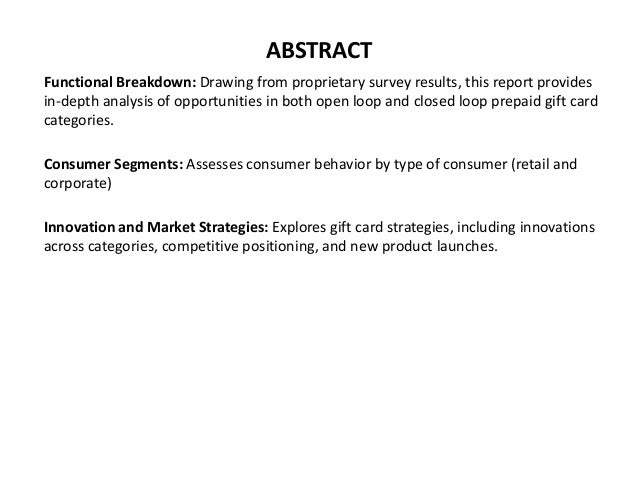 ABSTRACT

Functional Breakdown: Drawing from proprietary survey results, this report provides in-depth analysis of opportunities in both open loop and closed loop prepaid gift card categories.

Consumer Segments: Assesses consumer behavior by type of consumer (retail and corporate)

Innovation and Market Strategies: Explores gift card strategies, including innovations across categories, competitive positioning, and new product launches.